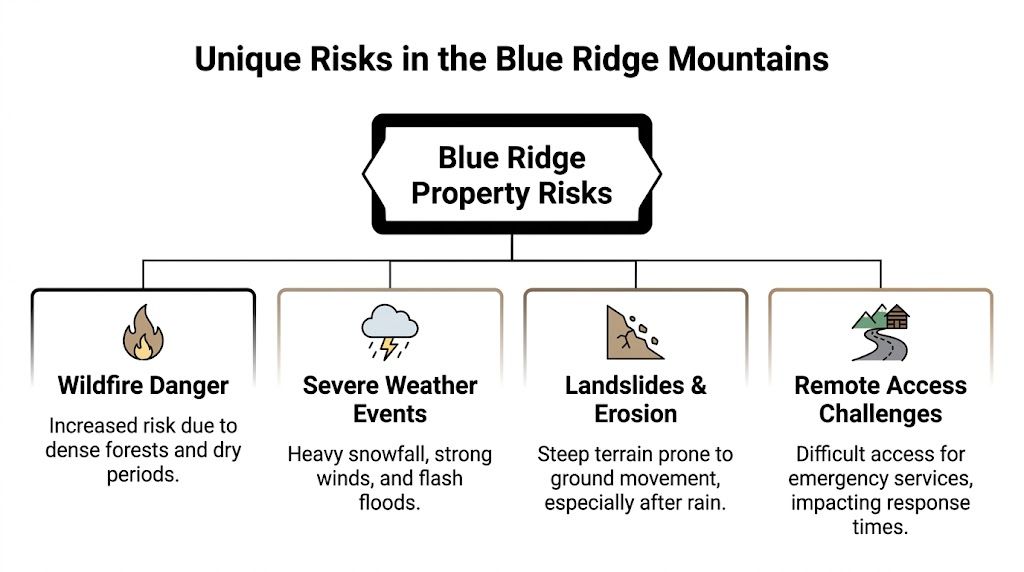 Unique Risks in the Blue Ridge Mountains

Blue Ridge Property Risks

Wildfire Danger

Increased risk due to dense forests and dry periods.

Severe Weather Events

Heavy snowfall, strong winds, and flash floods.

Landslides & Erosion

Steep terrain prone to ground movement, especially after rain.

Remote Access Challenges

Difficult access for emergency services, impacting response times.